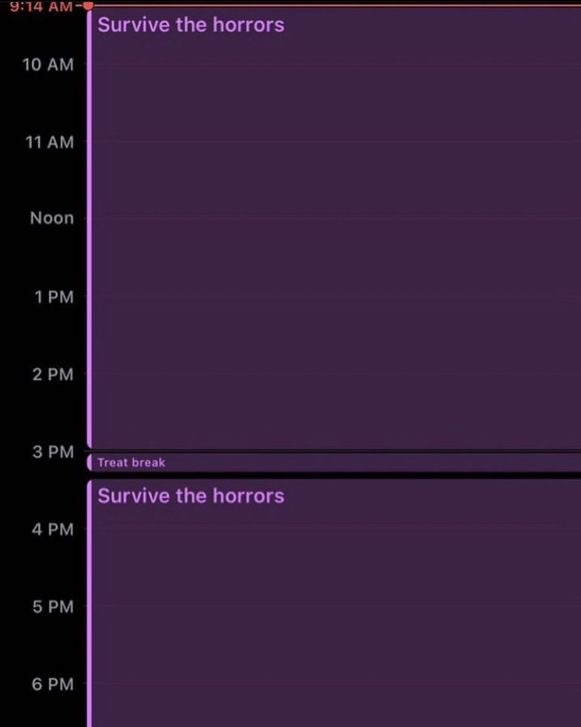 9:14 AM
Survive the horrors
10 AM
11 AM
Noon
1 PM
2 PM
3 PM
Treat break
Survive the horrors
4 PM
5 PM
6 PM